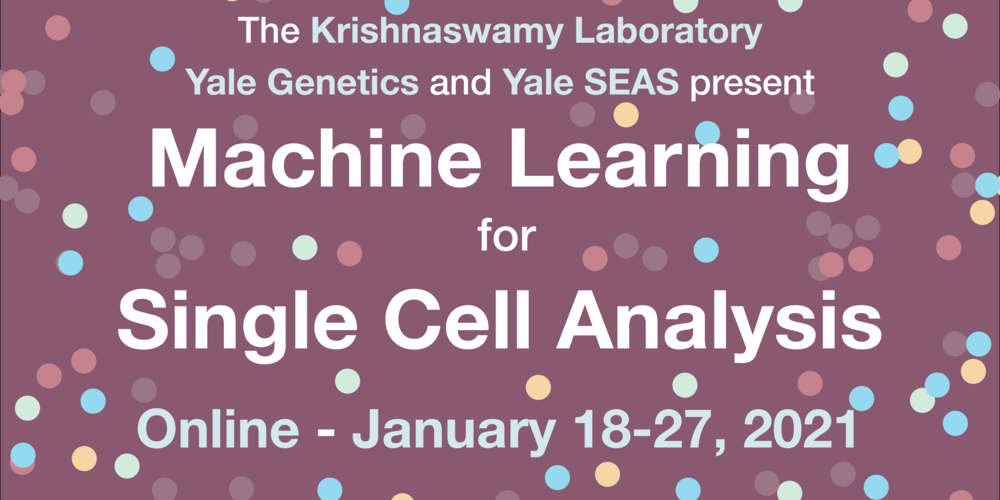 The Krishnaswamy Laboratory
Yale Genetics and Yale SEAS present
Machine Learning
for
Single Cell Analysis
Online - January 18-27, 2021